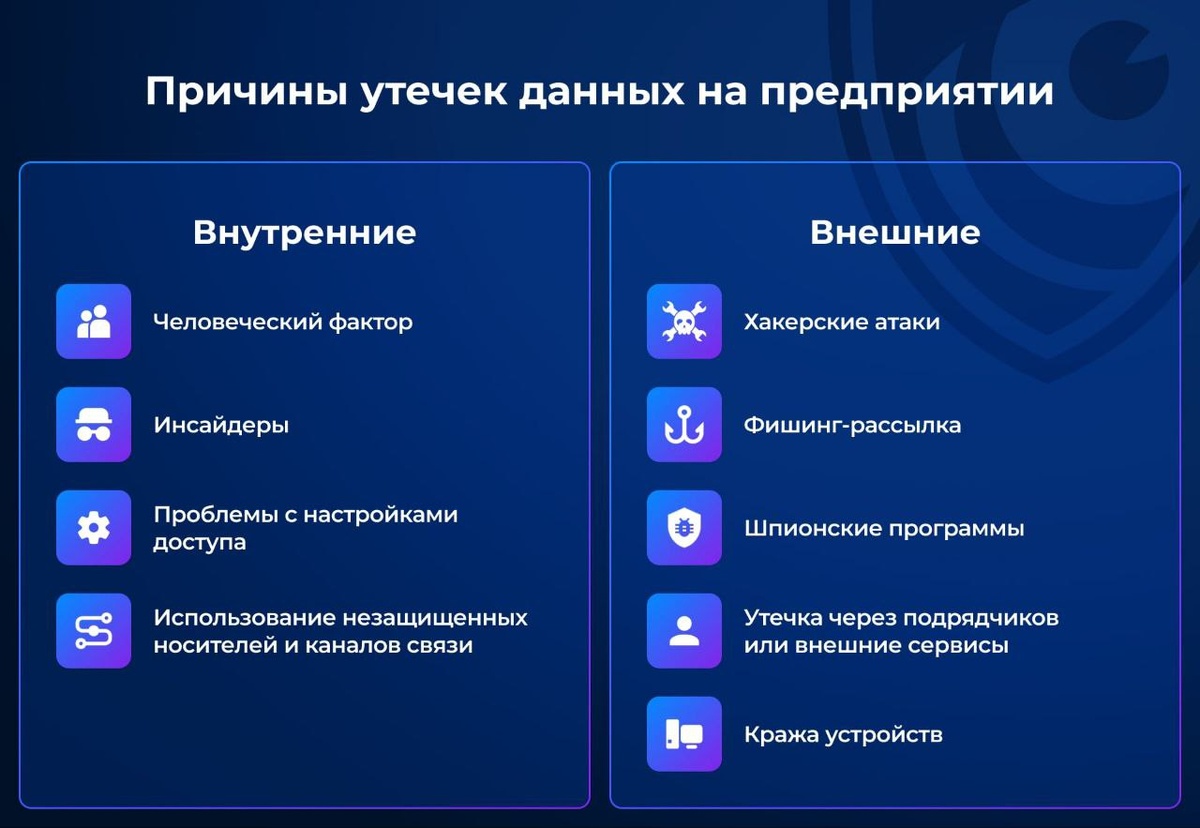 Причины утечек данных на предприятии

Внутренние

Человеческий фактор

Инсайдеры

Проблемы с настройками доступа

Использование незащищенных носителей и каналов связи

Внешние

Хакерские атаки

Фишинг-рассылка

Шпионские программы

Утечка через подрядчиков или внешние сервисы

Кража устройств